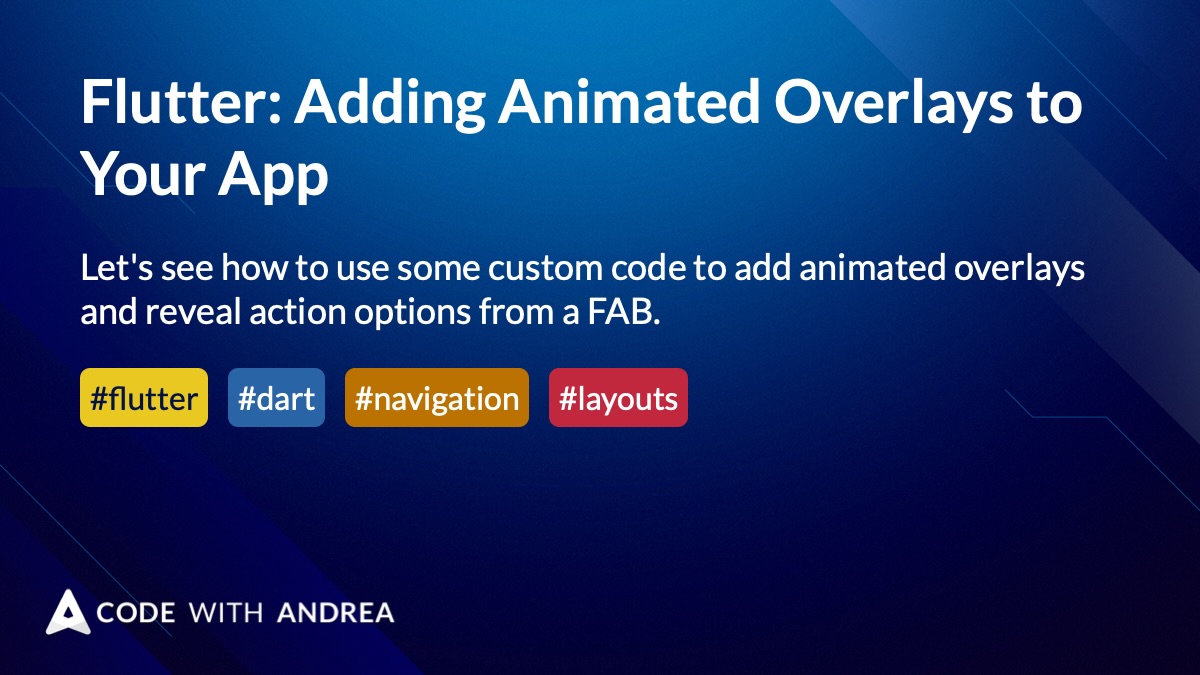 Flutter: Adding Animated Overlays to Your App

Let's see how to use some custom code to add animated overlays and reveal action options from a FAB.

#flutter #dart #navigation #layouts

CODE WITH ANDREA